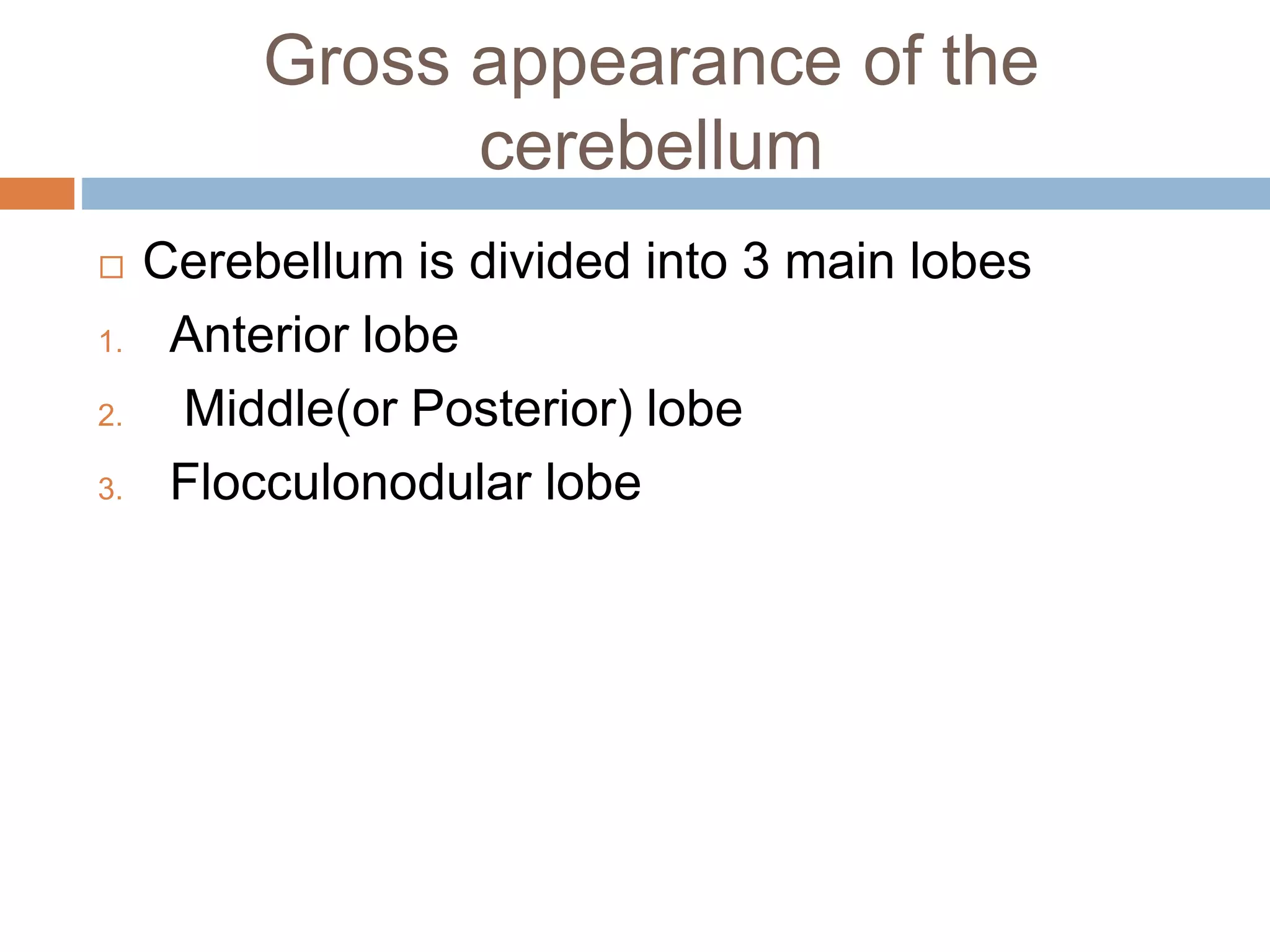 Gross appearance of the cerebellum

Cerebellum is divided into 3 main lobes

1. Anterior lobe
2. Middle(or Posterior) lobe
3. Flocculonodular lobe